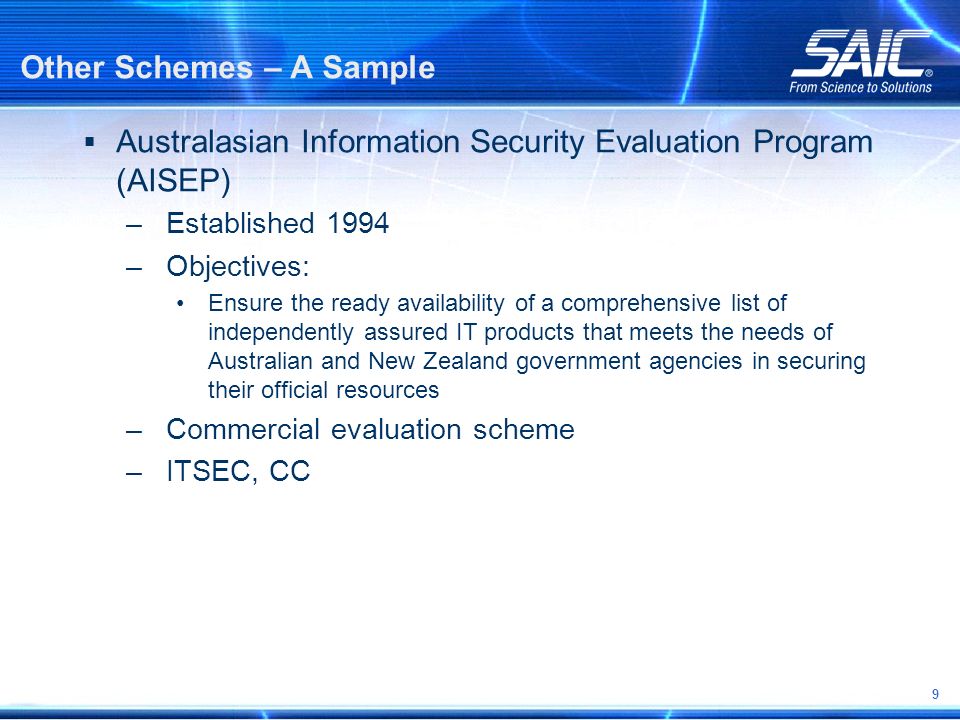 Other Schemes – A Sample

SAIC®
From Science to Solutions

▪ Australasian Information Security Evaluation Program (AISEP)

– Established 1994

– Objectives:

• Ensure the ready availability of a comprehensive list of independently assured IT products that meets the needs of Australian and New Zealand government agencies in securing their official resources

– Commercial evaluation scheme

– ITSEC, CC

9